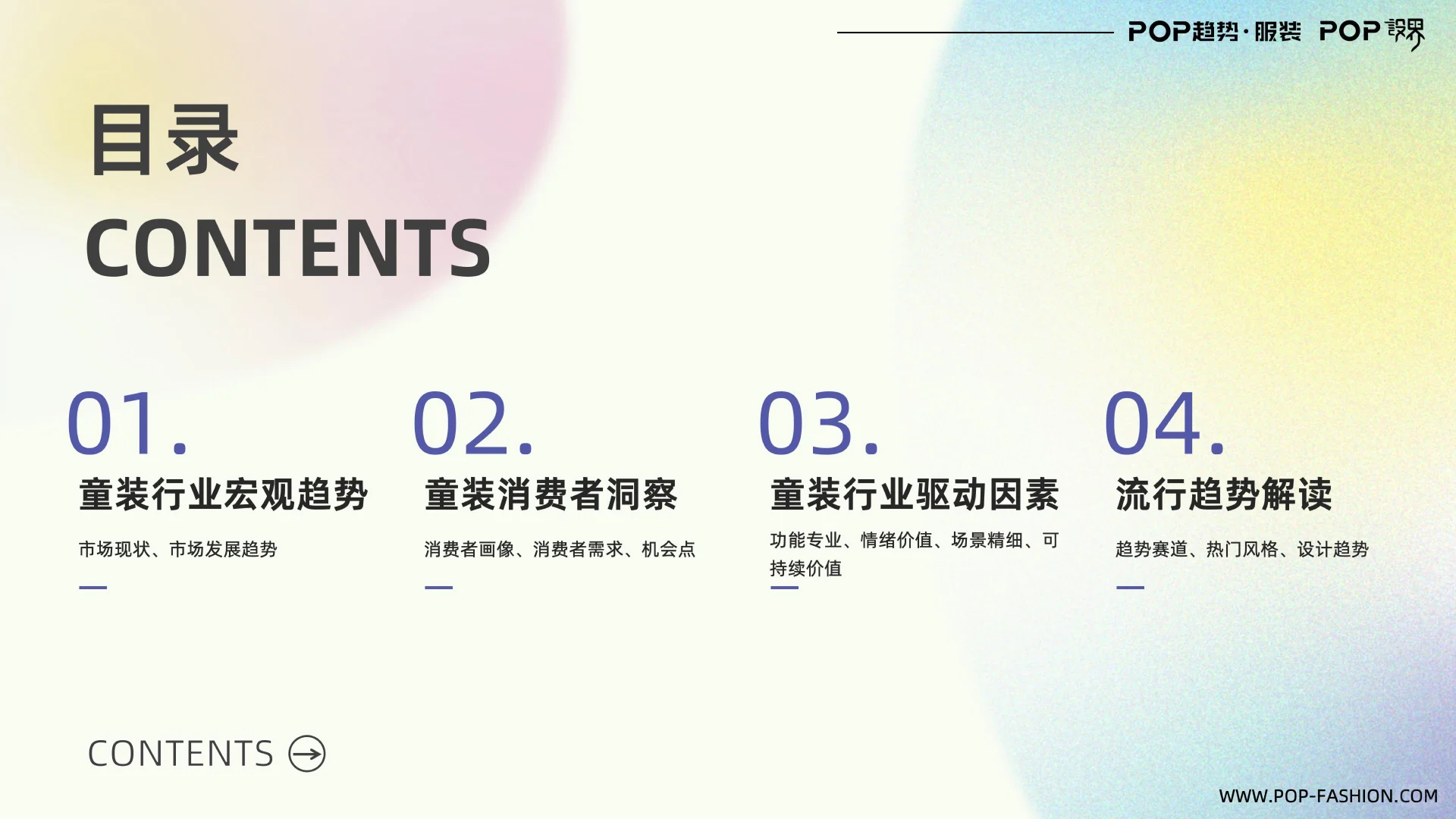 POP趋势·服装 POP设界

目录
CONTENTS

01.
童装行业宏观趋势
市场现状、市场发展趋势

02.
童装消费者洞察
消费者画像、消费者需求、机会点

03.
童装行业驱动因素
功能专业、情绪价值、场景精细、可持续价值

04.
流行趋势解读
趋势赛道、热门风格、设计趋势

CONTENTS

WWW.POP-FASHION.COM